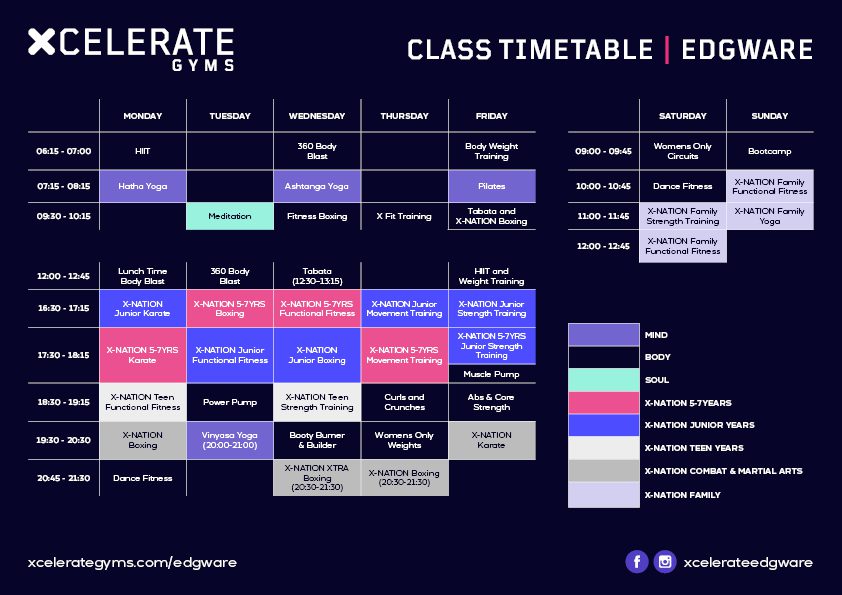 XCELERATE GYMS

CLASS TIMETABLE | EDGWARE

| | MONDAY | TUESDAY | WEDNESDAY | THURSDAY | FRIDAY |
|---|---|---|---|---|---|
| 06:15 - 07:00 | HIIT | | 360 Body Blast | | Body Weight Training |
| 07:15 - 08:15 | Hatha Yoga | | Ashtanga Yoga | | Pilates |
| 09:30 - 10:15 | | Meditation | Fitness Boxing | X Fit Training | Tabata and X-NATION Boxing |
| 12:00 - 12:45 | Lunch Time Body Blast | 360 Body Blast | Tabata (12:30-13:15) | | HIIT and Weight Training |
| 16:30 - 17:15 | X-NATION Junior Karate | X-NATION 5-7YRS Boxing | X-NATION 5-7YRS Functional Fitness | X-NATION Junior Movement Training | X-NATION Junior Strength Training |
| 17:30 - 18:15 | X-NATION 5-7YRS Karate | X-NATION Junior Functional Fitness | X-NATION Junior Boxing | X-NATION 5-7YRS Movement Training | X-NATION 5-7YRS Junior Strength Training / Muscle Pump |
| 18:30 - 19:15 | X-NATION Teen Functional Fitness | Power Pump | X-NATION Teen Strength Training | Curls and Crunches | Abs & Core Strength |
| 19:30 - 20:30 | X-NATION Boxing | Vinyasa Yoga (20:00-21:00) | Booty Burner & Builder | Womens Only Weights | X-NATION Karate |
| 20:45 - 21:30 | Dance Fitness | | X-NATION XTRA Boxing (20:30-21:30) | X-NATION Boxing (20:30-21:30) | |

| | SATURDAY | SUNDAY |
|---|---|---|
| 09:00 - 09:45 | Womens Only Circuits | Bootcamp |
| 10:00 - 10:45 | Dance Fitness | X-NATION Family Functional Fitness |
| 11:00 - 11:45 | X-NATION Family Strength Training | X-NATION Family Yoga |
| 12:00 - 12:45 | X-NATION Family Functional Fitness | |

MIND
BODY
SOUL
X-NATION 5-7YEARS
X-NATION JUNIOR YEARS
X-NATION TEEN YEARS
X-NATION COMBAT & MARTIAL ARTS
X-NATION FAMILY

xcelerategyms.com/edgware

xcelerateedgware